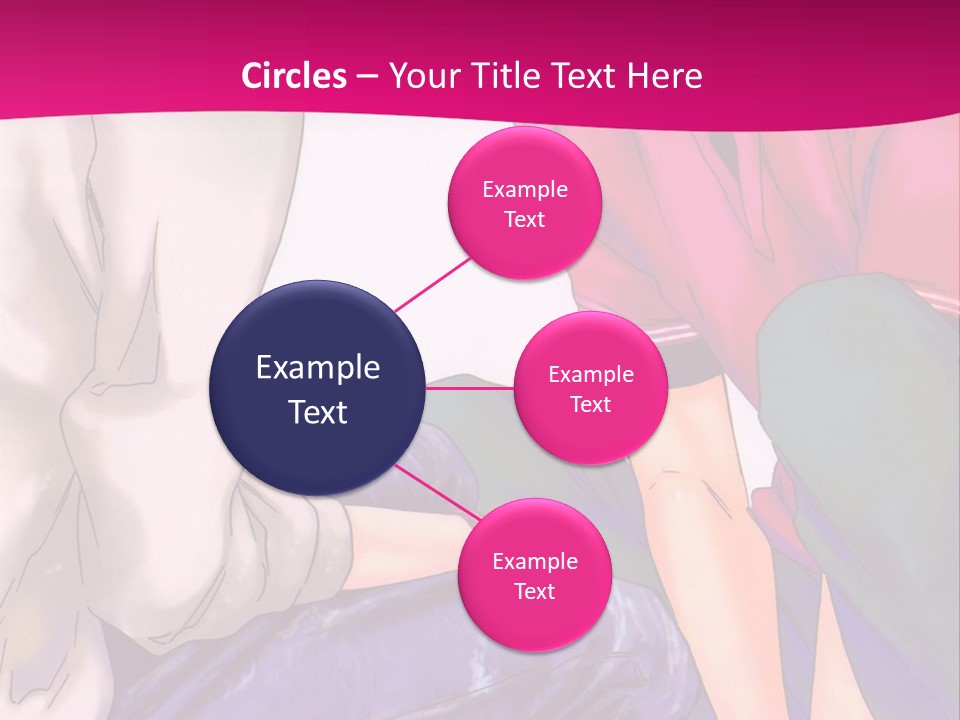 Circles – Your Title Text Here

Example Text

Example Text

Example Text

Example Text